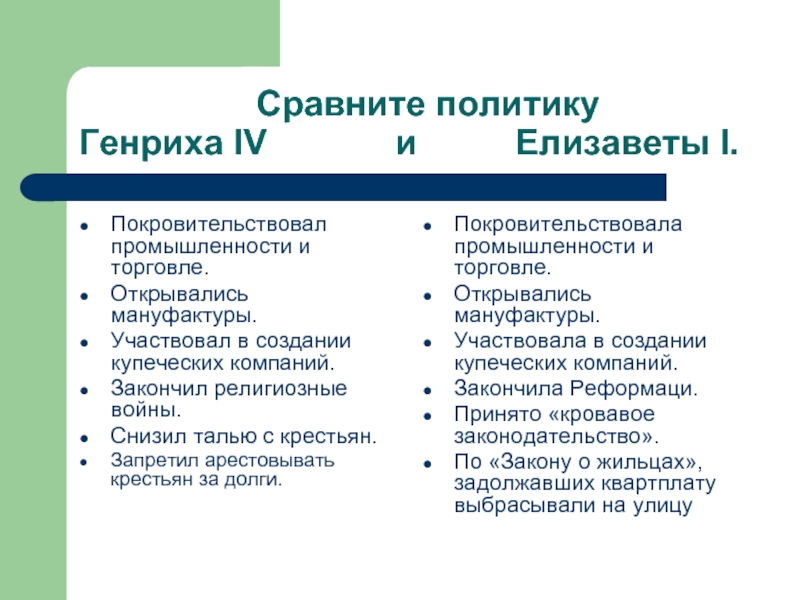 Сравните политику Генриха IV и Елизаветы I.

- Покровительствовал промышленности и торговле.
- Открывались мануфактуры.
- Участвовал в создании купеческих компаний.
- Закончил религиозные войны.
- Снизил талью с крестьян.
- Запретил арестовывать крестьян за долги.

- Покровительствовала промышленности и торговле.
- Открывались мануфактуры.
- Участвовала в создании купеческих компаний.
- Закончила Реформаци.
- Принято «кровавое законодательство».
- По «Закону о жильцах», задолжавших квартплату выбрасывали на улицу